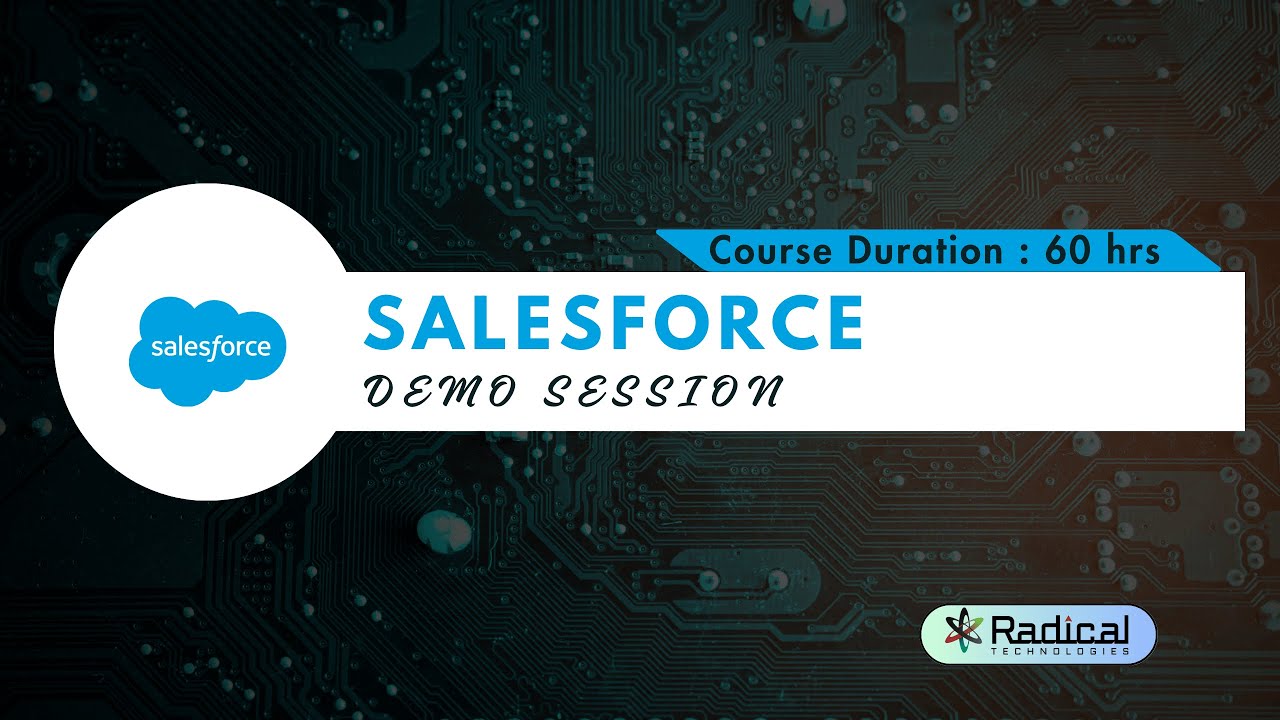 salesforce

Course Duration : 60 hrs

SALESFORCE

DEMO SESSION

Radical
TECHNOLOGIES